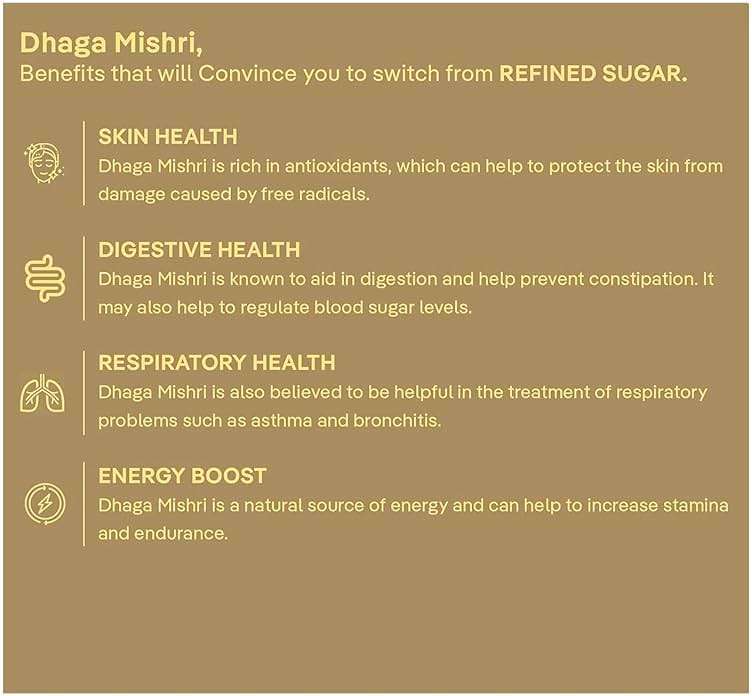 Dhaga Mishri,
Benefits that will Convince you to switch from REFINED SUGAR.

SKIN HEALTH
Dhaga Mishri is rich in antioxidants, which can help to protect the skin from damage caused by free radicals.

DIGESTIVE HEALTH
Dhaga Mishri is known to aid in digestion and help prevent constipation. It may also help to regulate blood sugar levels.

RESPIRATORY HEALTH
Dhaga Mishri is also believed to be helpful in the treatment of respiratory problems such as asthma and bronchitis.

ENERGY BOOST
Dhaga Mishri is a natural source of energy and can help to increase stamina and endurance.